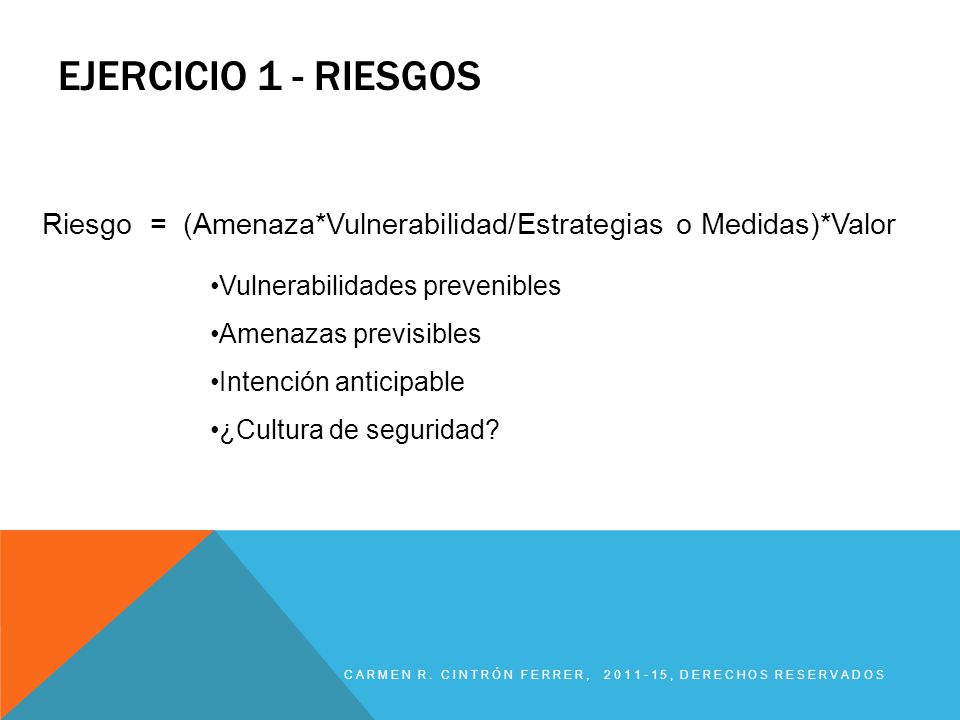 EJERCICIO 1 - RIESGOS

Riesgo = (Amenaza*Vulnerabilidad/Estrategias o Medidas)*Valor

•Vulnerabilidades prevenibles
•Amenazas previsibles
•Intención anticipable
•¿Cultura de seguridad?

CARMEN R. CINTRÓN FERRER, 2011-15, DERECHOS RESERVADOS